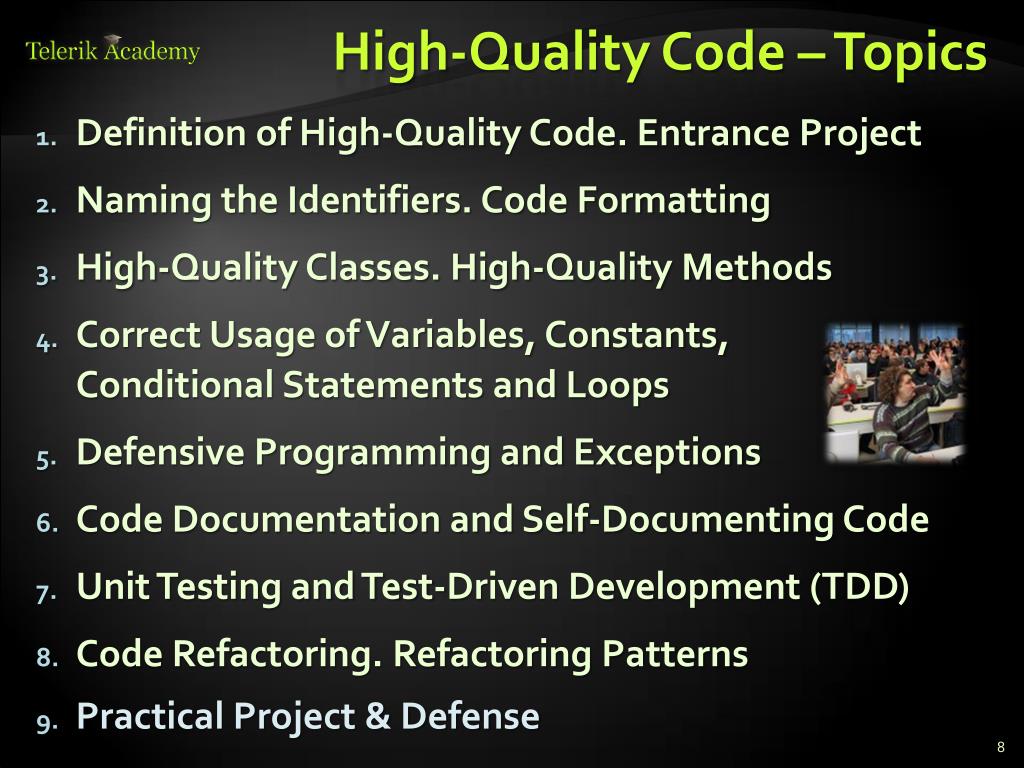 Telerik Academy

High-Quality Code – Topics

1. Definition of High-Quality Code. Entrance Project
2. Naming the Identifiers. Code Formatting
3. High-Quality Classes. High-Quality Methods
4. Correct Usage of Variables, Constants, Conditional Statements and Loops
5. Defensive Programming and Exceptions
6. Code Documentation and Self-Documenting Code
7. Unit Testing and Test-Driven Development (TDD)
8. Code Refactoring. Refactoring Patterns
9. Practical Project & Defense

8